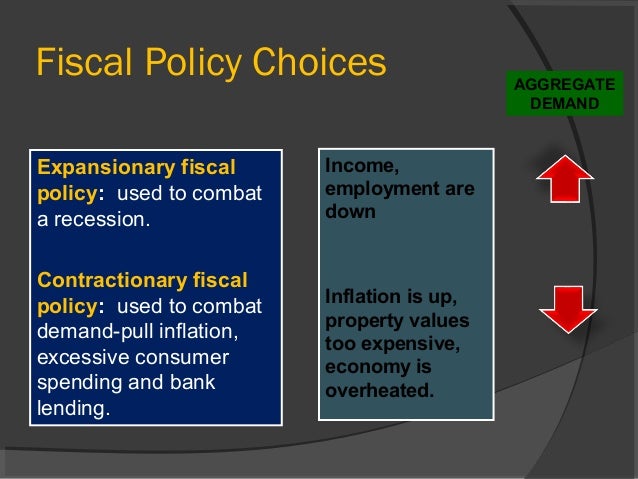 Fiscal Policy Choices

AGGREGATE DEMAND

Expansionary fiscal policy: used to combat a recession.

Contractionary fiscal policy: used to combat demand-pull inflation, excessive consumer spending and bank lending.

Income, employment are down

Inflation is up, property values too expensive, economy is overheated.